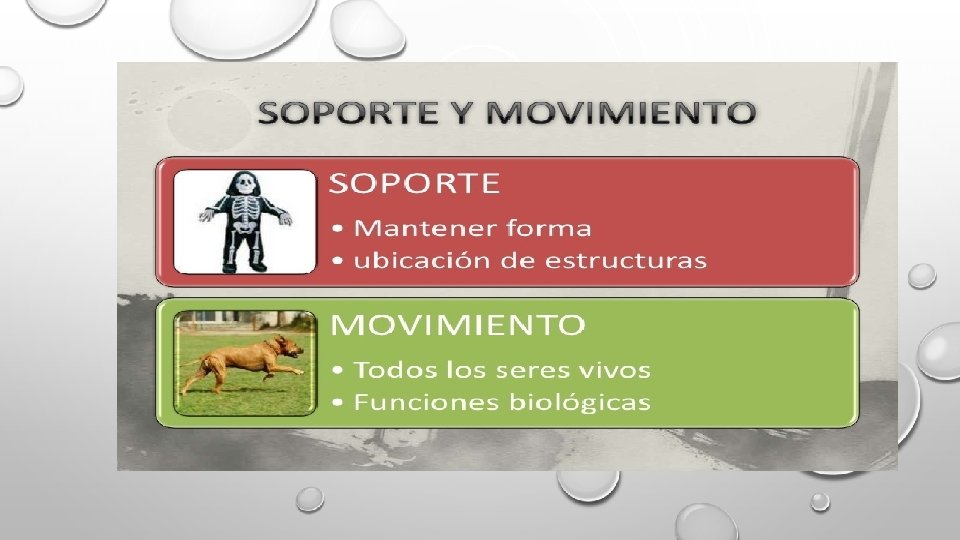 SOPORTE Y MOVIMIENTO

SOPORTE

• Mantener forma
• ubicación de estructuras

MOVIMIENTO

• Todos los seres vivos
• Funciones biológicas